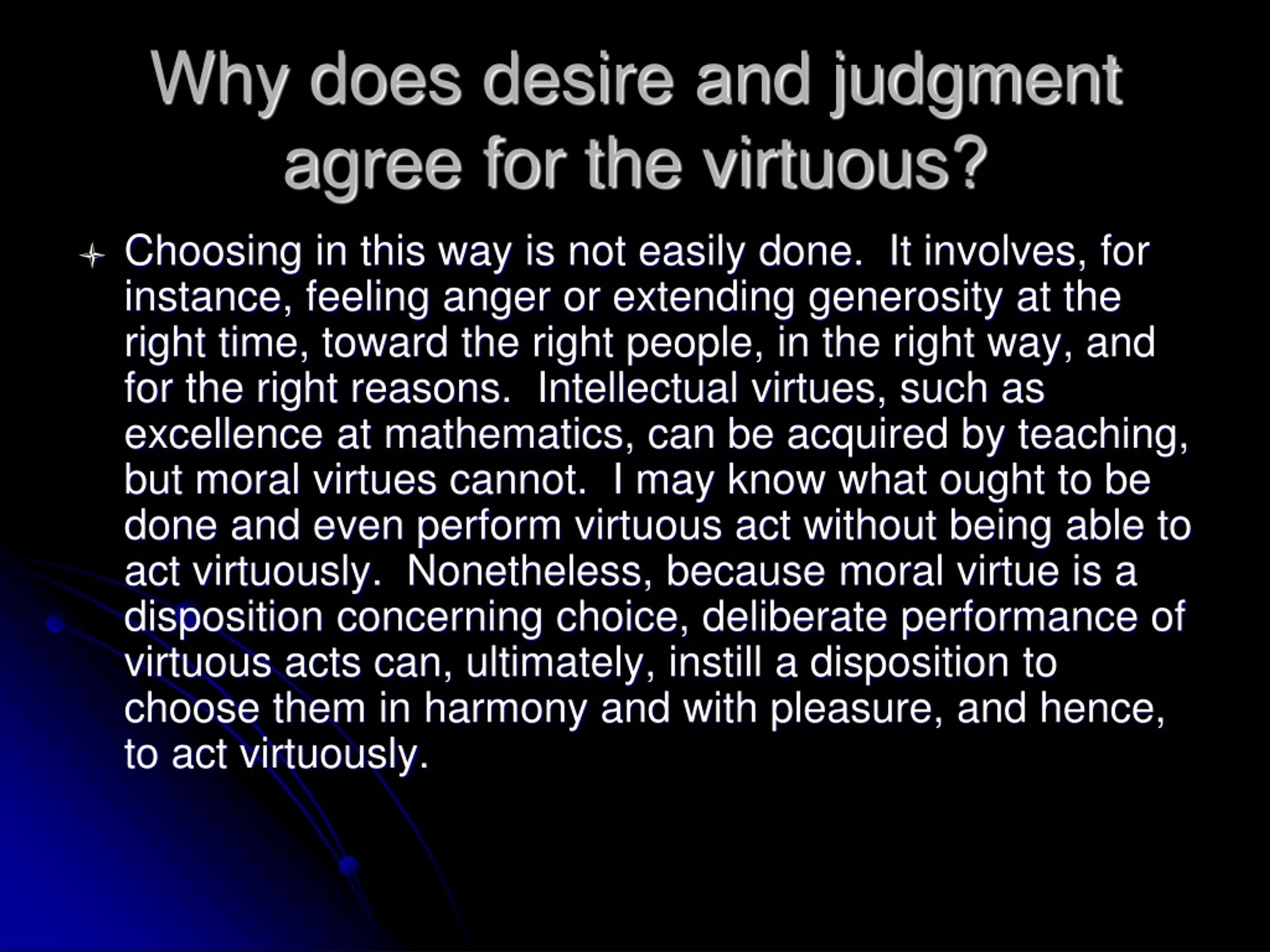 Why does desire and judgment agree for the virtuous?

Choosing in this way is not easily done. It involves, for instance, feeling anger or extending generosity at the right time, toward the right people, in the right way, and for the right reasons. Intellectual virtues, such as excellence at mathematics, can be acquired by teaching, but moral virtues cannot. I may know what ought to be done and even perform virtuous act without being able to act virtuously. Nonetheless, because moral virtue is a disposition concerning choice, deliberate performance of virtuous acts can, ultimately, instill a disposition to choose them in harmony and with pleasure, and hence, to act virtuously.